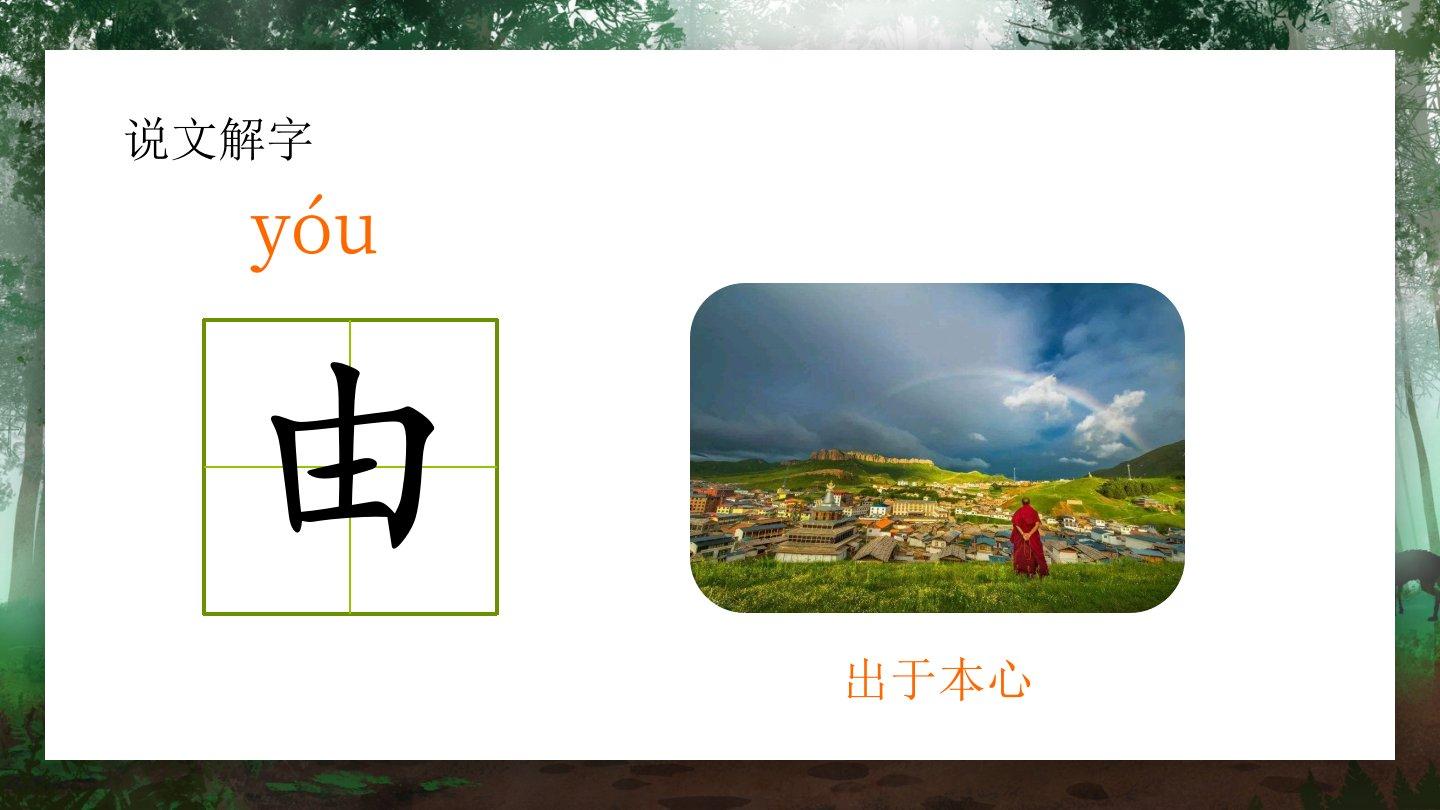 说文解字

yóu

由

出于本心